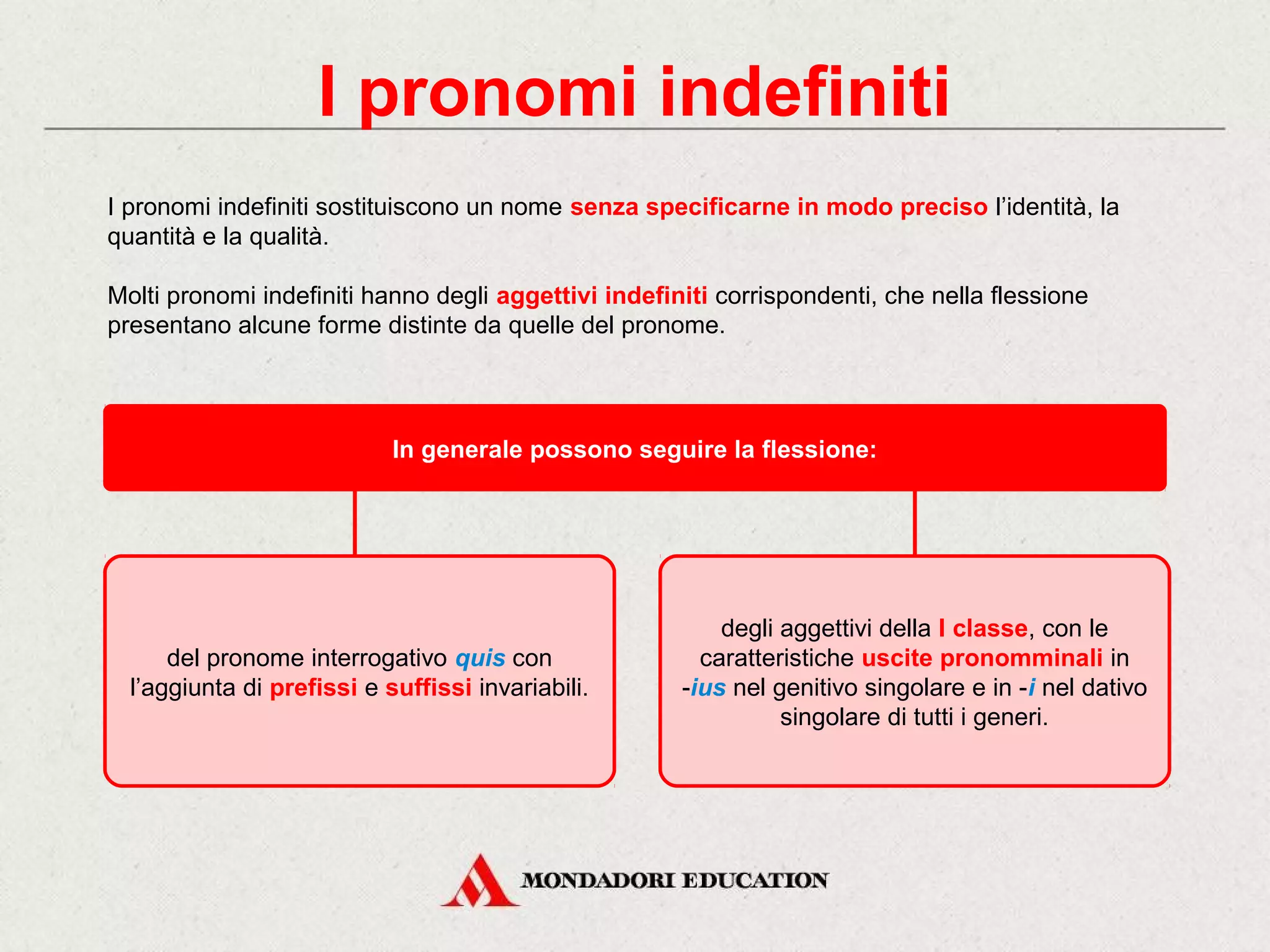 I pronomi indefiniti

I pronomi indefiniti sostituiscono un nome senza specificarne in modo preciso l’identità, la quantità e la qualità.

Molti pronomi indefiniti hanno degli aggettivi indefiniti corrispondenti, che nella flessione presentano alcune forme distinte da quelle del pronome.

In generale possono seguire la flessione:

del pronome interrogativo quis con l’aggiunta di prefissi e suffissi invariabili.

degli aggettivi della I classe, con le caratteristiche uscite pronomminali in -ius nel genitivo singolare e in -i nel dativo singolare di tutti i generi.

MONDADORI EDUCATION